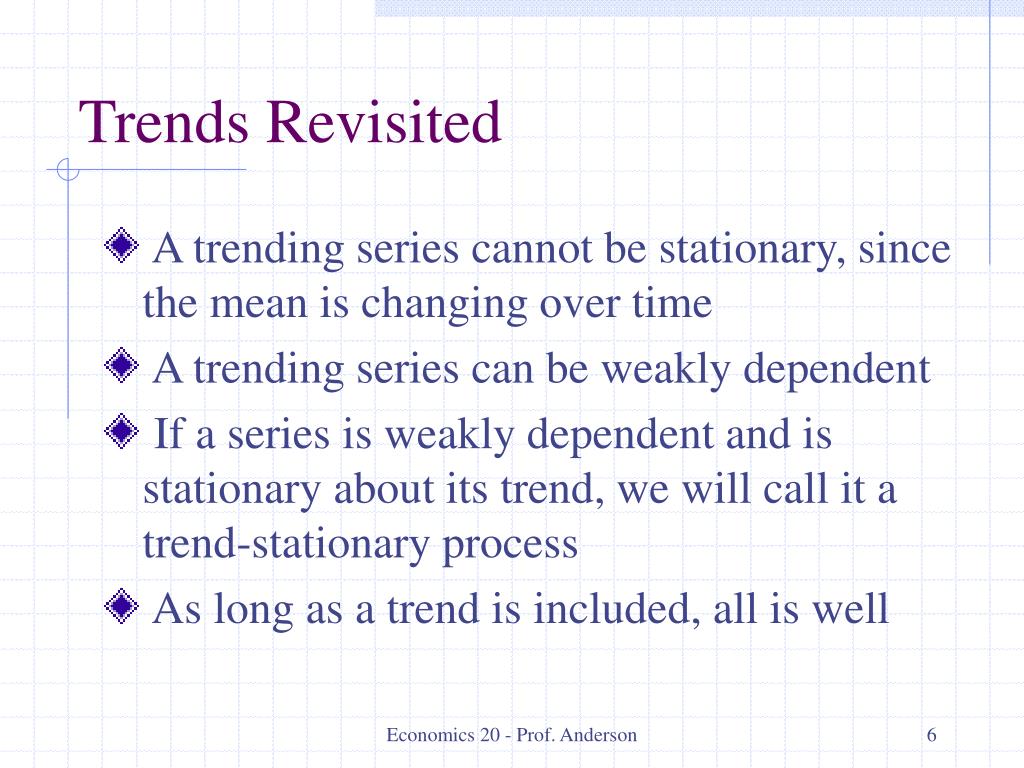 Trends Revisited

A trending series cannot be stationary, since the mean is changing over time

A trending series can be weakly dependent

If a series is weakly dependent and is stationary about its trend, we will call it a trend-stationary process

As long as a trend is included, all is well

Economics 20 - Prof. Anderson

6